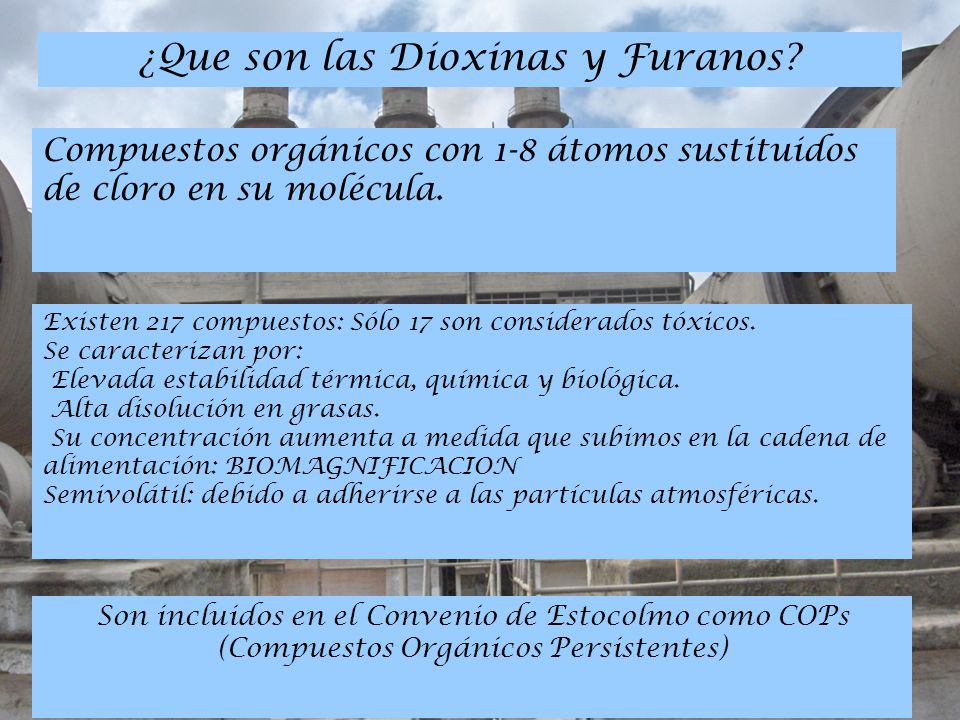 ¿Que son las Dioxinas y Furanos?

Compuestos orgánicos con 1-8 átomos sustituidos de cloro en su molécula.

Existen 217 compuestos: Sólo 17 son considerados tóxicos.
Se caracterizan por:
Elevada estabilidad térmica, química y biológica.
Alta disolución en grasas.
Su concentración aumenta a medida que subimos en la cadena de alimentación: BIOMAGNIFICACION
Semivolátil: debido a adherirse a las partículas atmosféricas.

Son incluidos en el Convenio de Estocolmo como COPs (Compuestos Orgánicos Persistentes)